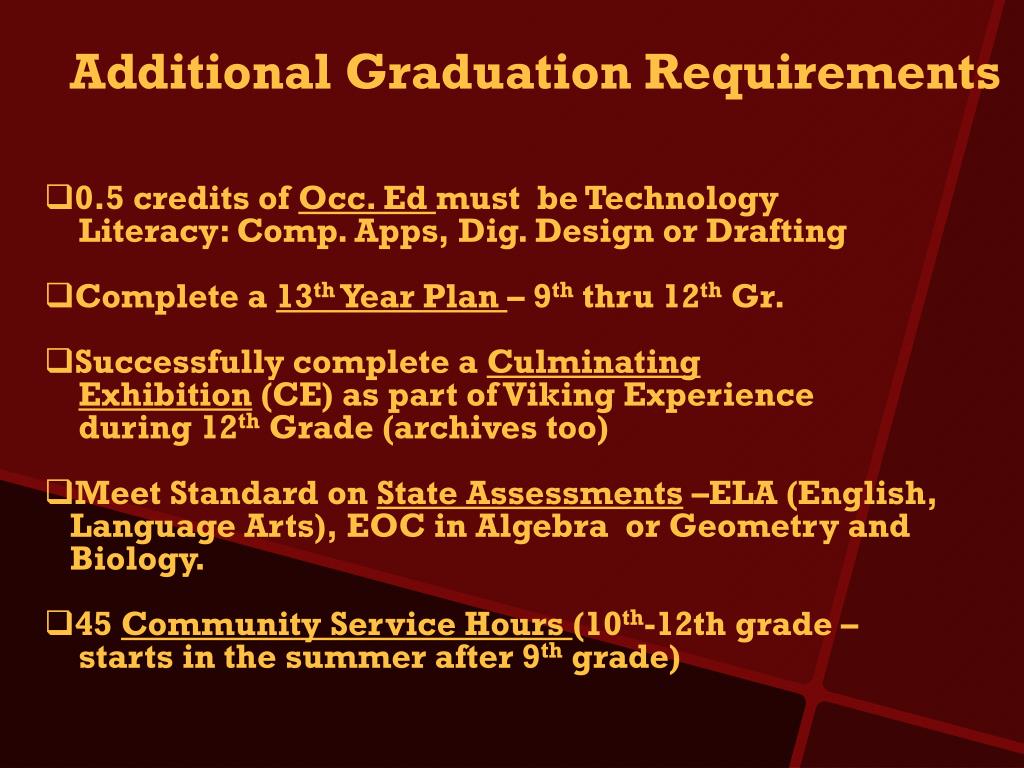 Additional Graduation Requirements

❑0.5 credits of Occ. Ed must be Technology Literacy: Comp. Apps, Dig. Design or Drafting

❑Complete a 13th Year Plan – 9th thru 12th Gr.

❑Successfully complete a Culminating Exhibition (CE) as part of Viking Experience during 12th Grade (archives too)

❑Meet Standard on State Assessments –ELA (English, Language Arts), EOC in Algebra or Geometry and Biology.

❑45 Community Service Hours (10th-12th grade – starts in the summer after 9th grade)